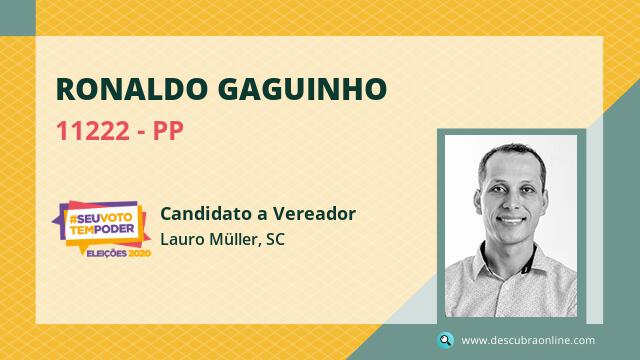 RONALDO GAGUINHO

11222 - PP

#SEUVOTO TEMPODER
ELEIÇÕES 2020

Candidato a Vereador
Lauro Müller, SC

www.descubraonline.com